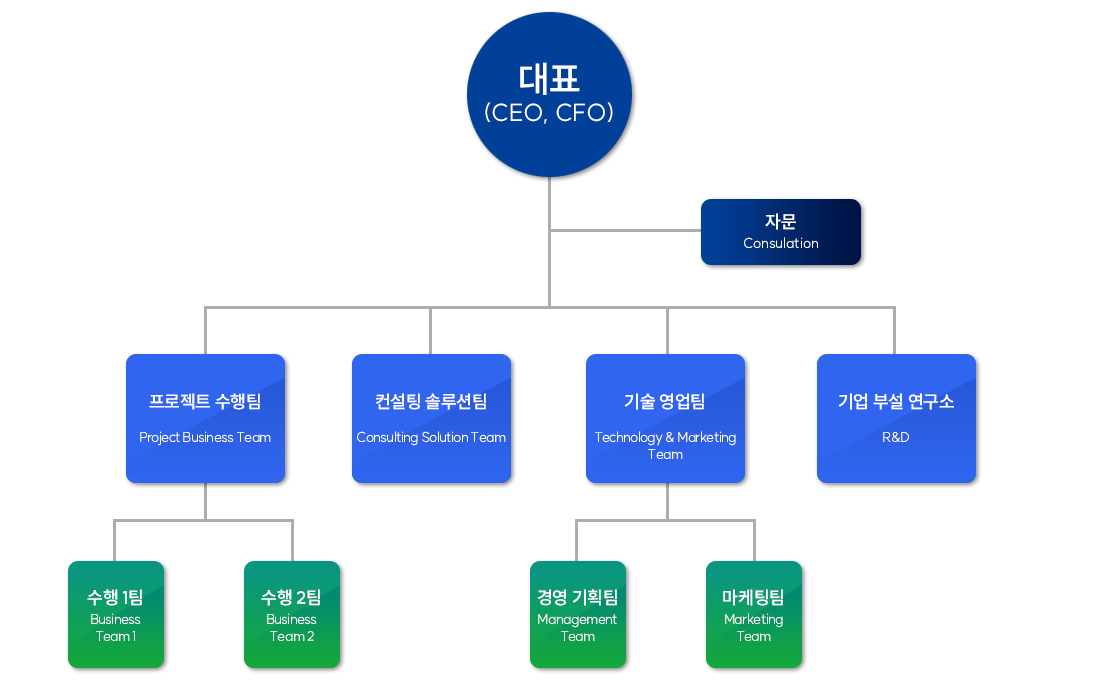 대표
(CEO, CFO)

자문
Consulation

프로젝트 수행팀
Project Business Team

컨설팅 솔루션팀
Consulting Solution Team

기술 영업팀
Technology & Marketing Team

기업 부설 연구소
R&D

수행 1팀
Business Team 1

수행 2팀
Business Team 2

경영 기획팀
Management Team

마케팅팀
Marketing Team